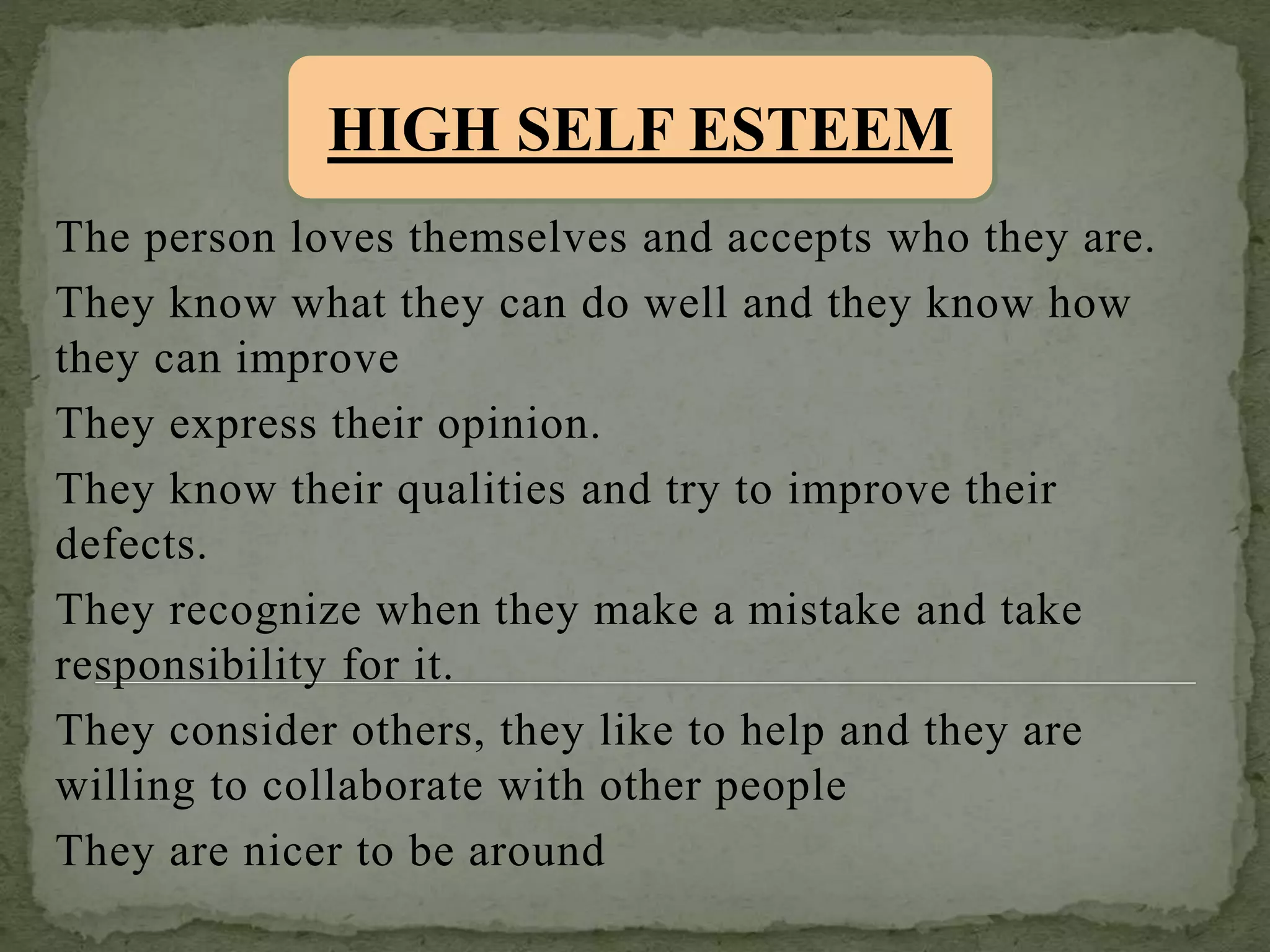 HIGH SELF ESTEEM

The person loves themselves and accepts who they are.

They know what they can do well and they know how they can improve

They express their opinion.

They know their qualities and try to improve their defects.

They recognize when they make a mistake and take responsibility for it.

They consider others, they like to help and they are willing to collaborate with other people

They are nicer to be around